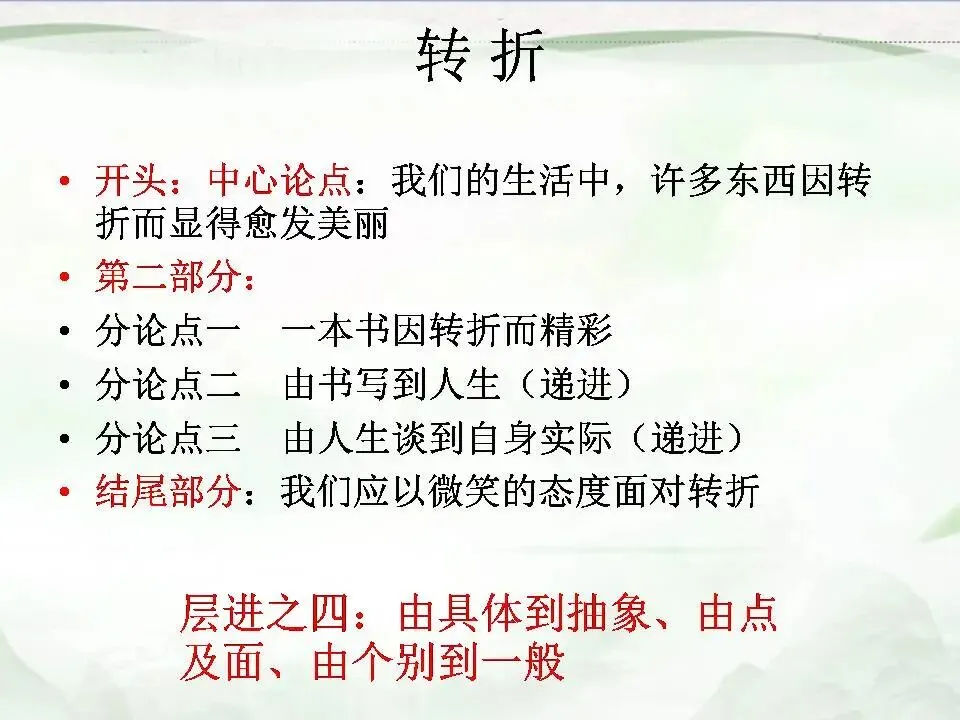 转 折

• 开头：中心论点：我们的生活中，许多东西因转折而显得愈发美丽
• 第二部分：
• 分论点一　一本书因转折而精彩
• 分论点二　由书写到人生（递进）
• 分论点三　由人生谈到自身实际（递进）
• 结尾部分：我们应以微笑的态度面对转折

层进之四：由具体到抽象、由点及面、由个别到一般